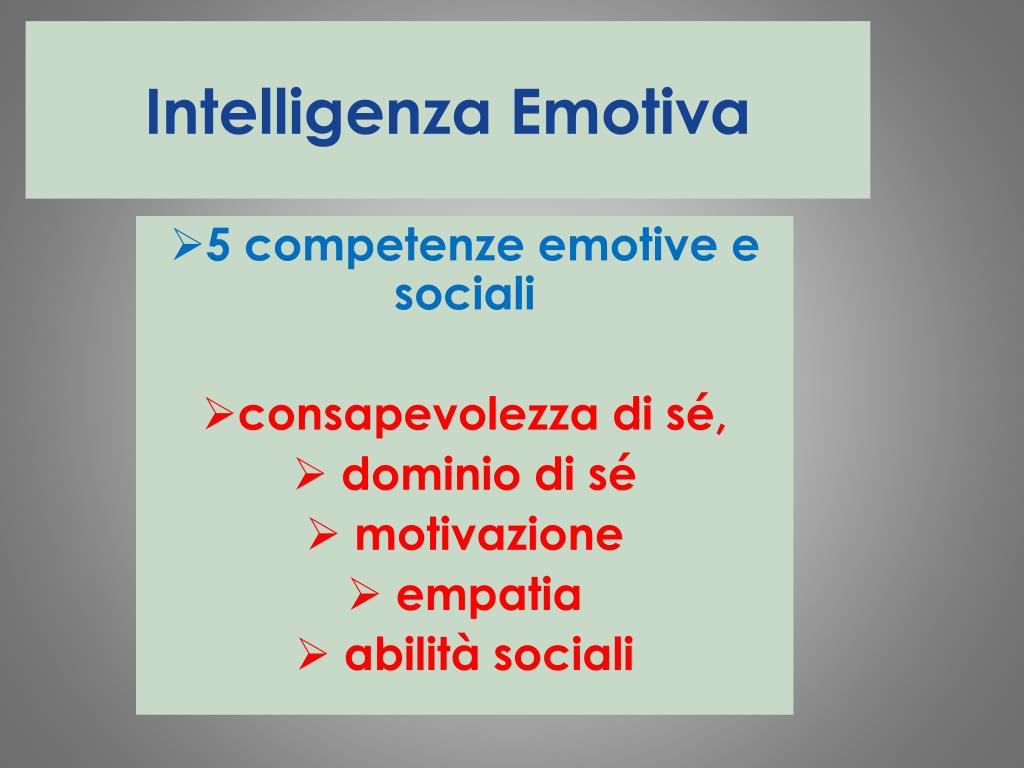 Intelligenza Emotiva

➢5 competenze emotive e sociali

➢consapevolezza di sé,
➢ dominio di sé
➢ motivazione
➢ empatia
➢ abilità sociali